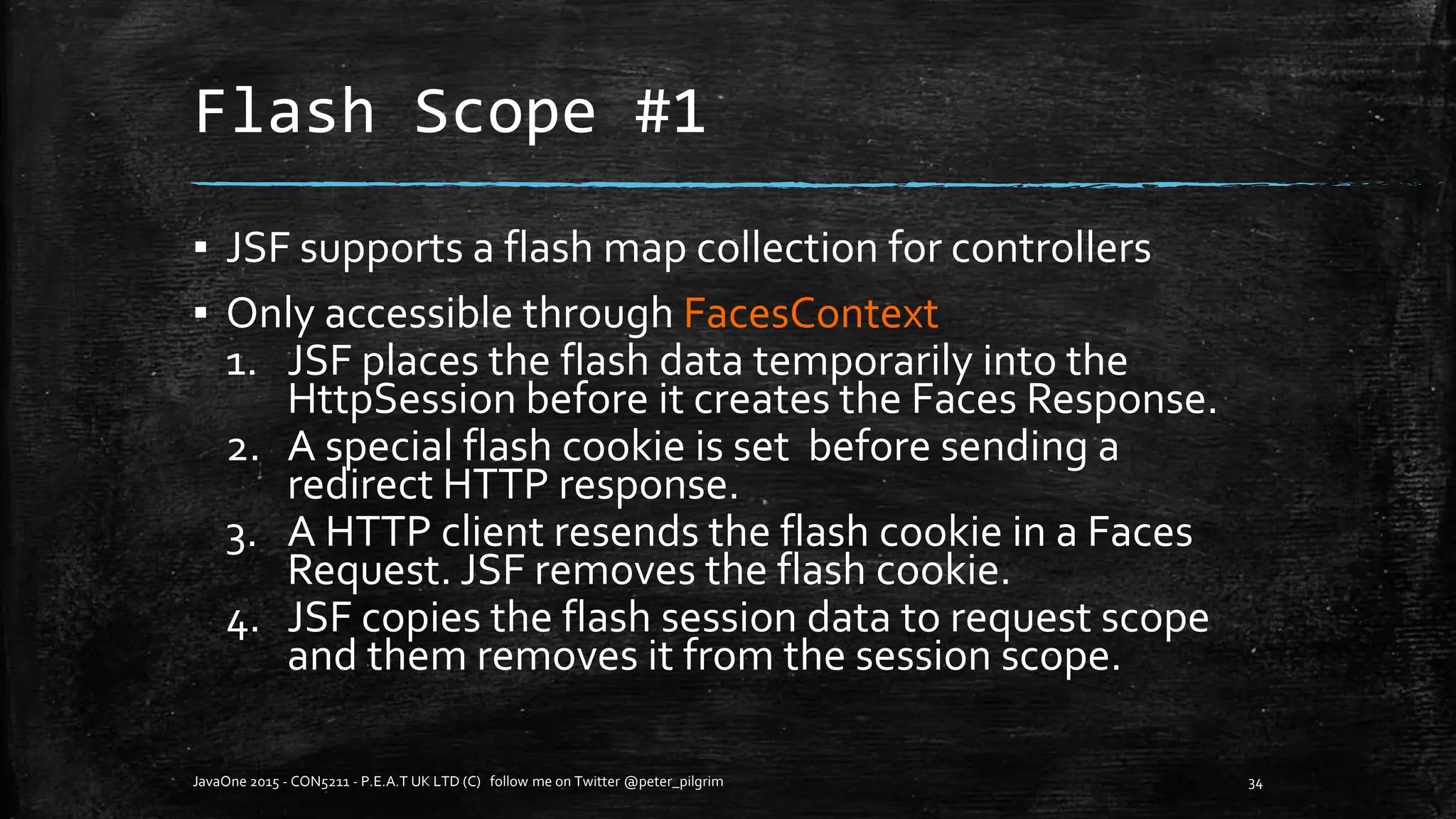 Flash Scope #1

▪ JSF supports a flash map collection for controllers

▪ Only accessible through FacesContext

1. JSF places the flash data temporarily into the HttpSession before it creates the Faces Response.
2. A special flash cookie is set  before sending a redirect HTTP response.
3. A HTTP client resends the flash cookie in a Faces Request. JSF removes the flash cookie.
4. JSF copies the flash session data to request scope and them removes it from the session scope.

JavaOne 2015 - CON5211 - P.E.A.T UK LTD (C)   follow me on Twitter @peter_pilgrim

34